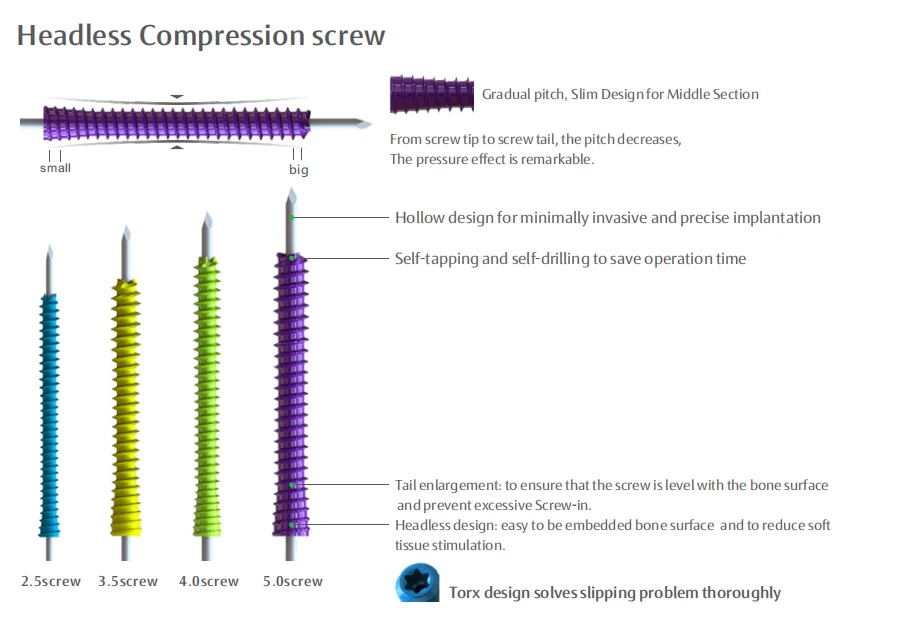 Headless Compression screw

small

big

Gradual pitch, Slim Design for Middle Section

From screw tip to screw tail, the pitch decreases,
The pressure effect is remarkable.

Hollow design for minimally invasive and precise implantation

Self-tapping and self-drilling to save operation time

Tail enlargement: to ensure that the screw is level with the bone surface and prevent excessive Screw-in.

Headless design: easy to be embedded bone surface and to reduce soft tissue stimulation.

2.5screw 3.5screw 4.0screw 5.0screw

Torx design solves slipping problem thoroughly